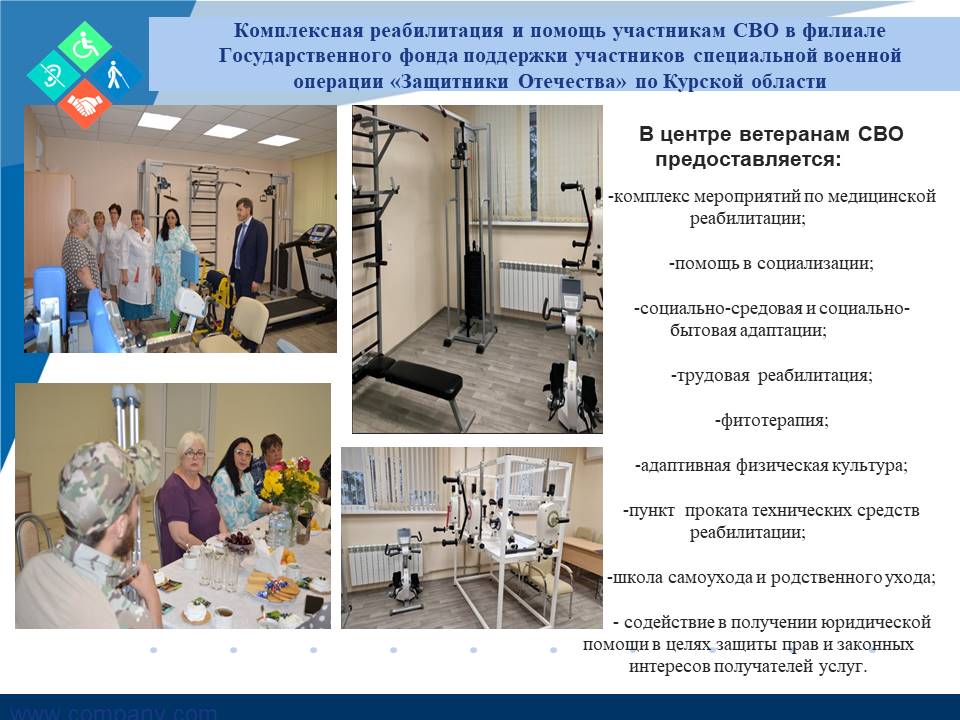 Комплексная реабилитация и помощь участникам СВО в филиале Государственного фонда поддержки участников специальной военной операции «Защитники Отечества» по Курской области

В центре ветеранам СВО предоставляется:

-комплекс мероприятий по медицинской реабилитации;

-помощь в социализации;

-социально-средовая и социально-бытовая адаптации;

-трудовая реабилитация;

-фитотерапия;

-адаптивная физическая культура;

-пункт проката технических средств реабилитации;

-школа самоухода и родственного ухода;

- содействие в получении юридической помощи в целях защиты прав и законных интересов получателей услуг.

www.company.com